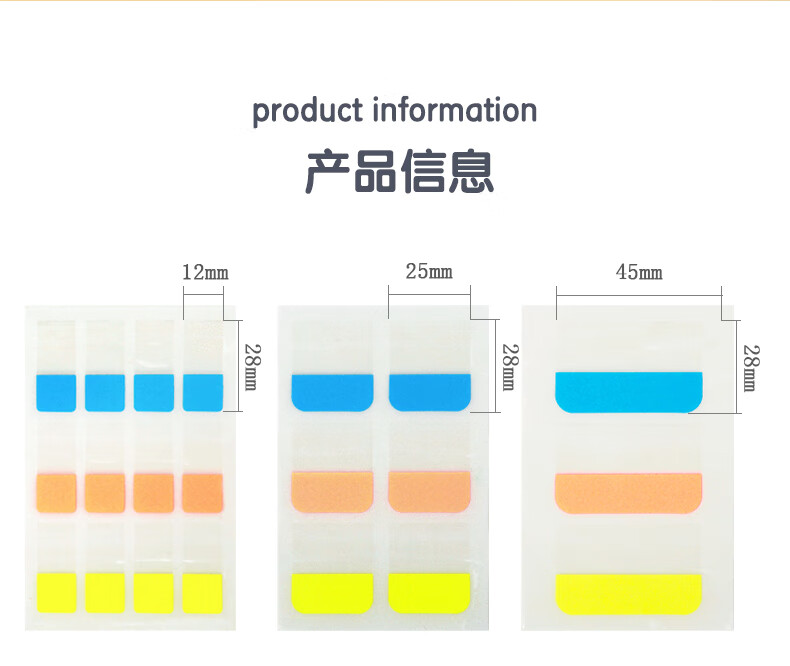 product information

产品信息

12mm

28mm

25mm

28mm

45mm

28mm